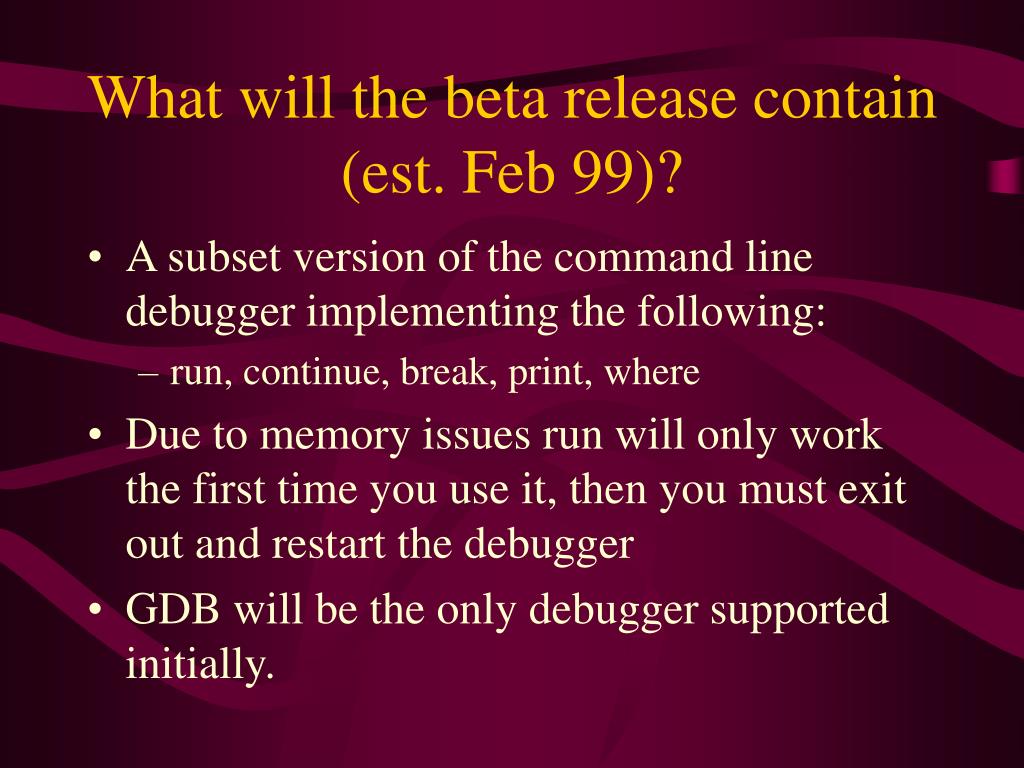 What will the beta release contain (est. Feb 99)?

• A subset version of the command line debugger implementing the following:
– run, continue, break, print, where
• Due to memory issues run will only work the first time you use it, then you must exit out and restart the debugger
• GDB will be the only debugger supported initially.